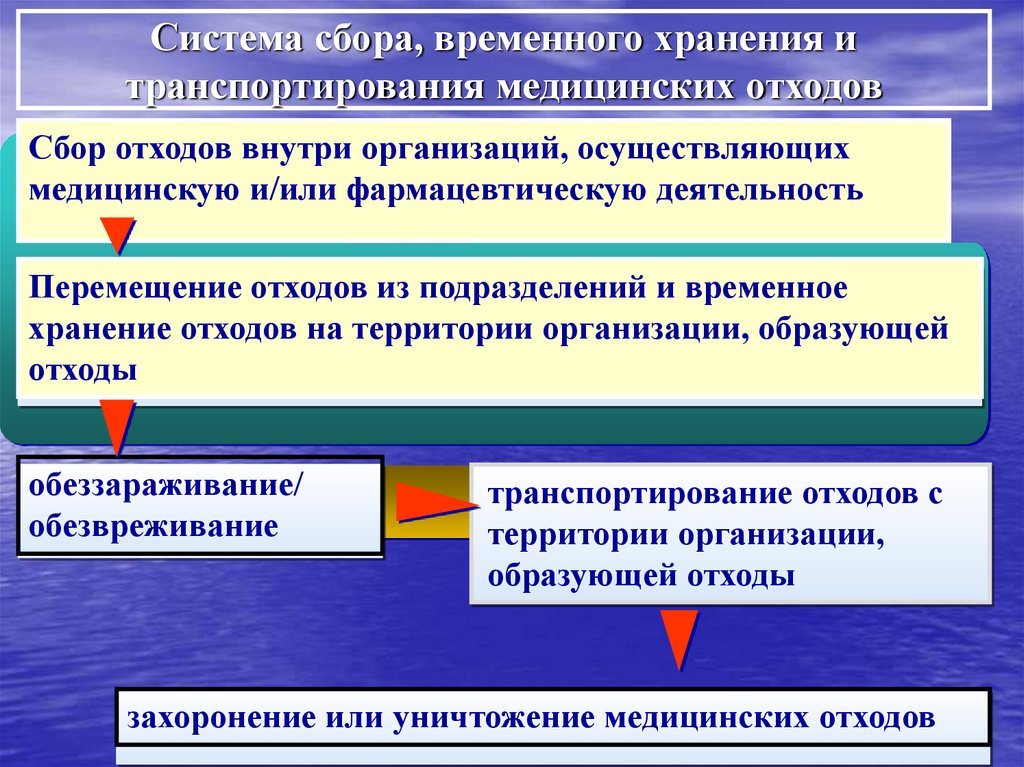 Система сбора, временного хранения и транспортирования медицинских отходов

Сбор отходов внутри организаций, осуществляющих медицинскую и/или фармацевтическую деятельность

Перемещение отходов из подразделений и временное хранение отходов на территории организации, образующей отходы

обеззараживание/ обезвреживание

транспортирование отходов с территории организации, образующей отходы

захоронение или уничтожение медицинских отходов